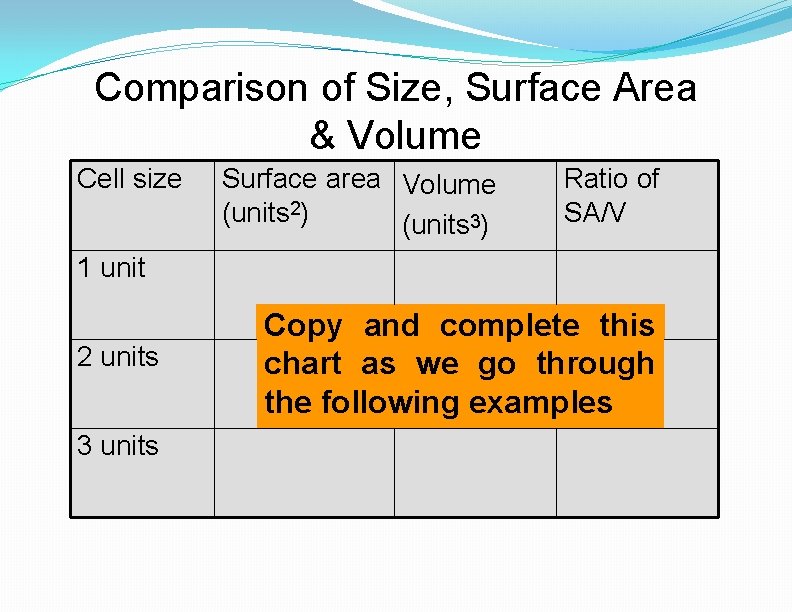 Comparison of Size, Surface Area & Volume

| Cell size | Surface area (units$^2$) | Volume (units$^3$) | Ratio of SA/V |
|---|---|---|---|
| 1 unit | | | |
| 2 units | | | |
| 3 units | | | |

Copy and complete this chart as we go through the following examples